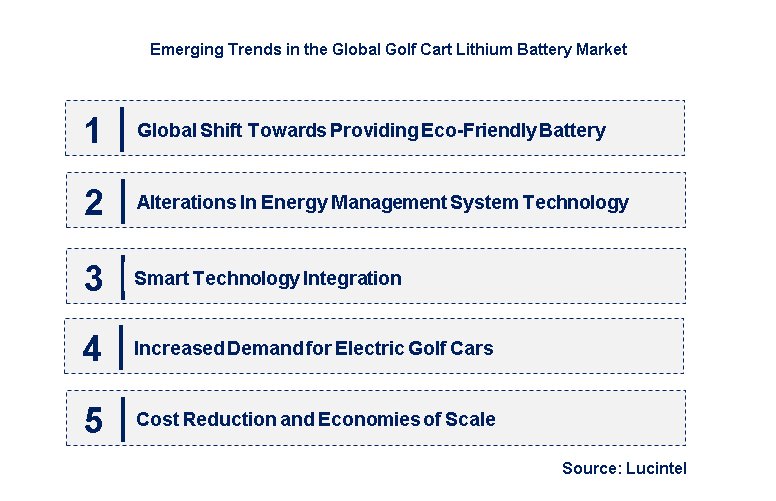 Emerging Trends in the Global Golf Cart Lithium Battery Market

1 Global Shift Towards Providing Eco-Friendly Battery

2 Alterations In Energy Management System Technology

3 Smart Technology Integration

4 Increased Demand for Electric Golf Cars

5 Cost Reduction and Economies of Scale

Source: Lucintel